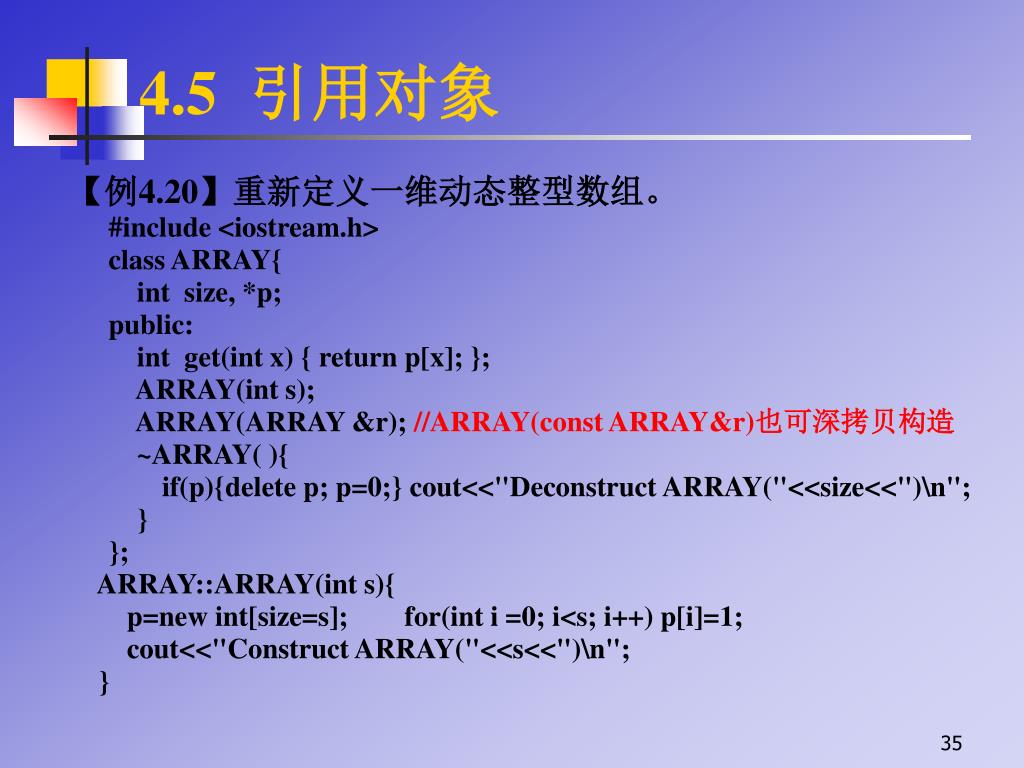 4.5 引用对象

【例4.20】重新定义一维动态整型数组。

#include <iostream.h>
class ARRAY{
int size, *p;
public:
int get(int x) { return p[x]; };
ARRAY(int s);
ARRAY(ARRAY &r); //ARRAY(const ARRAY&r)也可深拷贝构造
~ARRAY( ){
if(p){delete p; p=0;} cout<<"Deconstruct ARRAY("<<size<<")\n";
}
};
ARRAY::ARRAY(int s){
p=new int[size=s]; for(int i =0; i<s; i++) p[i]=1;
cout<<"Construct ARRAY("<<s<<")\n";
}

35